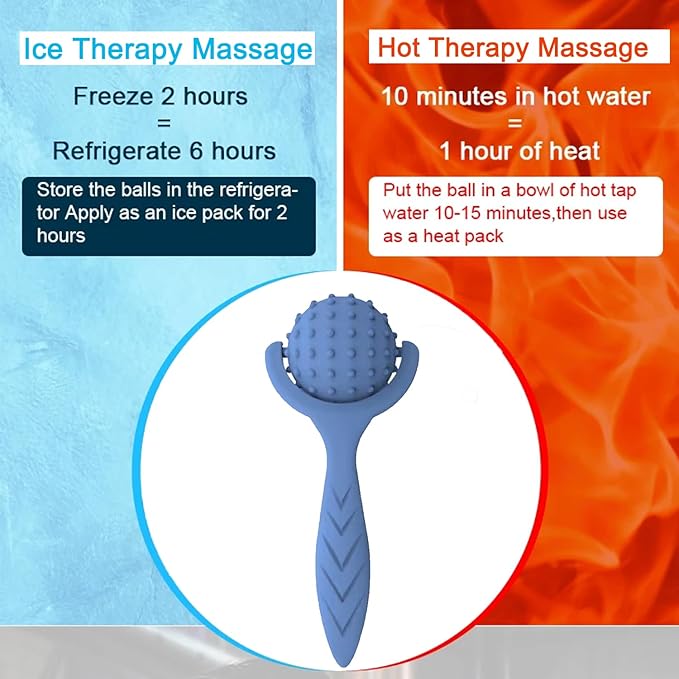 Ice Therapy Massage

Freeze 2 hours
=
Refrigerate 6 hours

Store the balls in the refrigerator Apply as an ice pack for 2 hours

Hot Therapy Massage

10 minutes in hot water
=
1 hour of heat

Put the ball in a bowl of hot tap water 10-15 minutes,then use as a heat pack